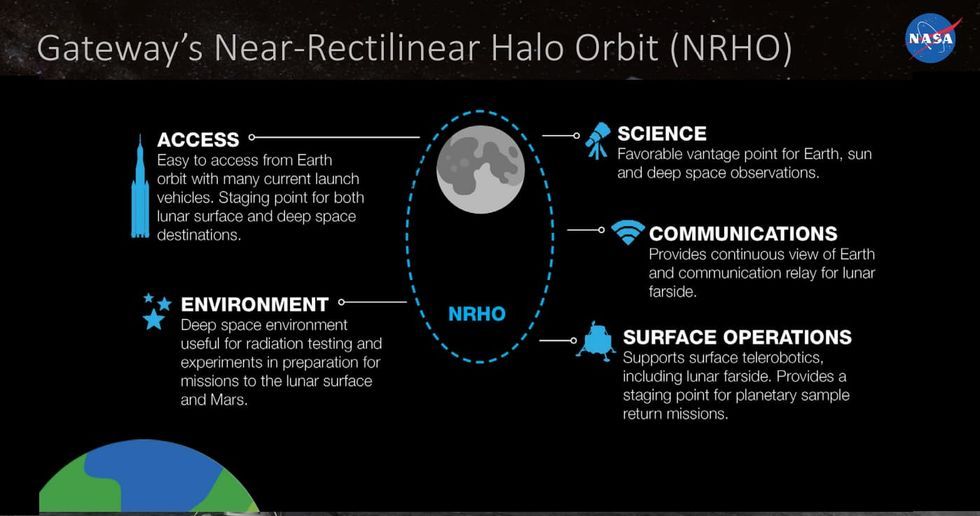 Gateway's Near-Rectilinear Halo Orbit (NRHO)

NASA

ACCESS
Easy to access from Earth orbit with many current launch vehicles. Staging point for both lunar surface and deep space destinations.

ENVIRONMENT
Deep space environment useful for radiation testing and experiments in preparation for missions to the lunar surface and Mars.

NRHO

SCIENCE
Favorable vantage point for Earth, sun and deep space observations.

COMMUNICATIONS
Provides continuous view of Earth and communication relay for lunar farside.

SURFACE OPERATIONS
Supports surface telerobotics, including lunar farside. Provides a staging point for planetary sample return missions.